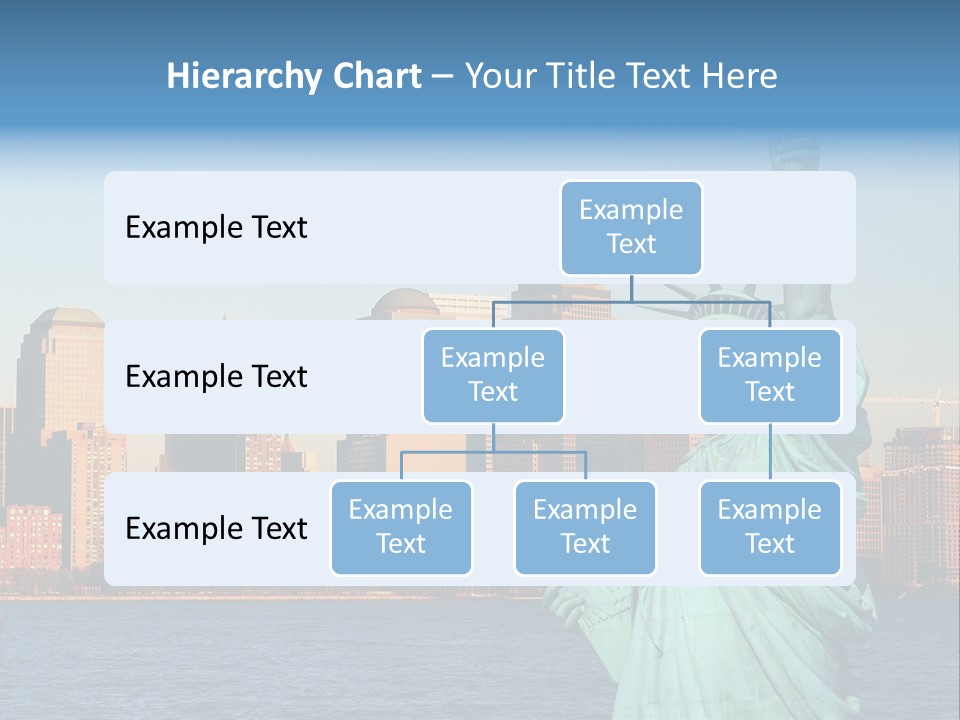 Hierarchy Chart – Your Title Text Here

Example Text

Example Text

Example Text

Example Text

Example Text

Example Text

Example Text

Example Text

Example Text